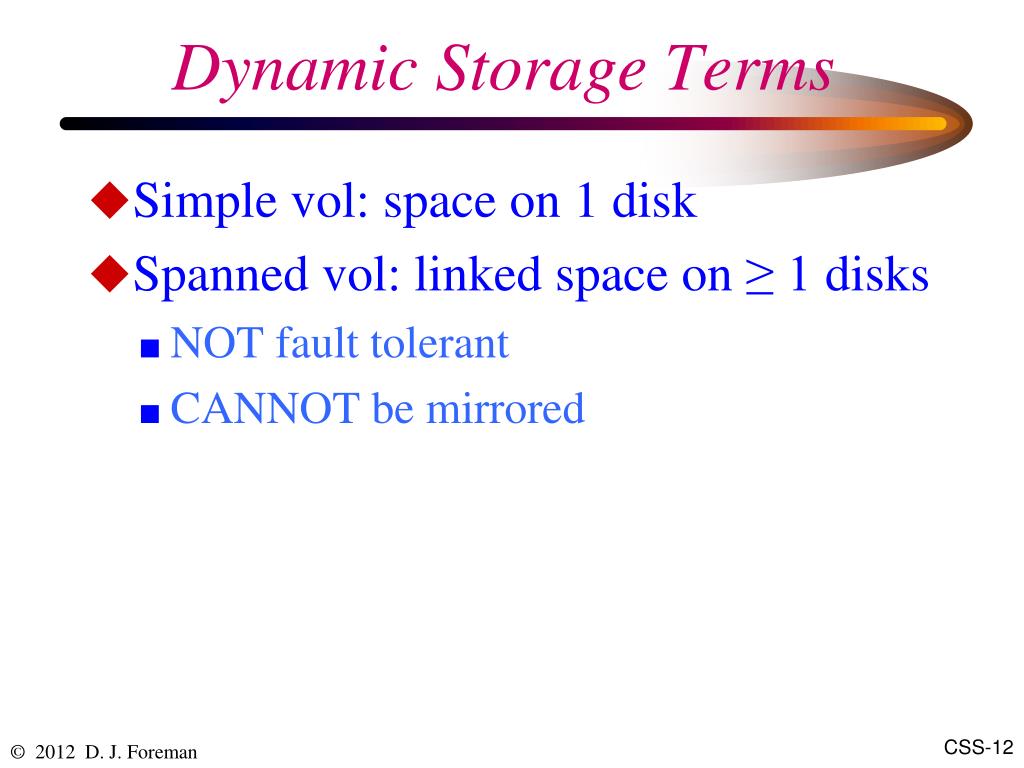 Dynamic Storage Terms

◆Simple vol: space on 1 disk

◆Spanned vol: linked space on $\geq$ 1 disks

■ NOT fault tolerant

■ CANNOT be mirrored

© 2012 D. J. Foreman

CSS-12